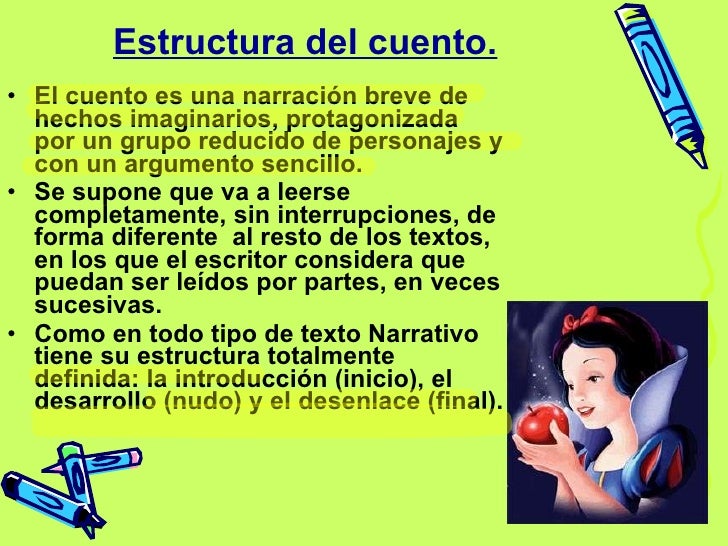 Estructura del cuento.

• El cuento es una narración breve de hechos imaginarios, protagonizada por un grupo reducido de personajes y con un argumento sencillo.
• Se supone que va a leerse completamente, sin interrupciones, de forma diferente  al resto de los textos, en los que el escritor considera que puedan ser leídos por partes, en veces sucesivas.
• Como en todo tipo de texto Narrativo tiene su estructura totalmente definida: la introducción (inicio), el desarrollo (nudo) y el desenlace (final).